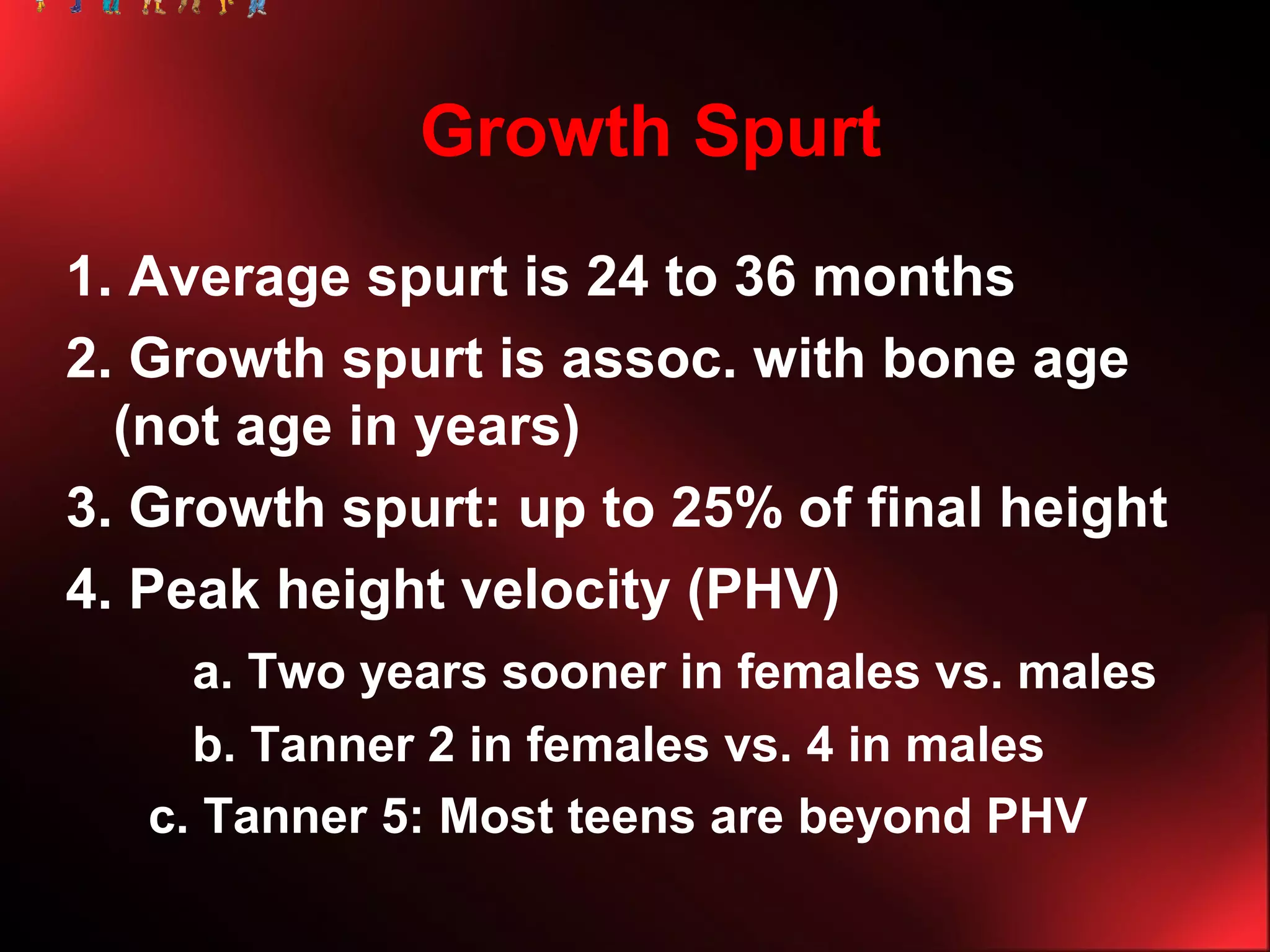 Growth Spurt

1. Average spurt is 24 to 36 months

2. Growth spurt is assoc. with bone age (not age in years)

3. Growth spurt: up to 25% of final height

4. Peak height velocity (PHV)

a. Two years sooner in females vs. males

b. Tanner 2 in females vs. 4 in males

c. Tanner 5: Most teens are beyond PHV